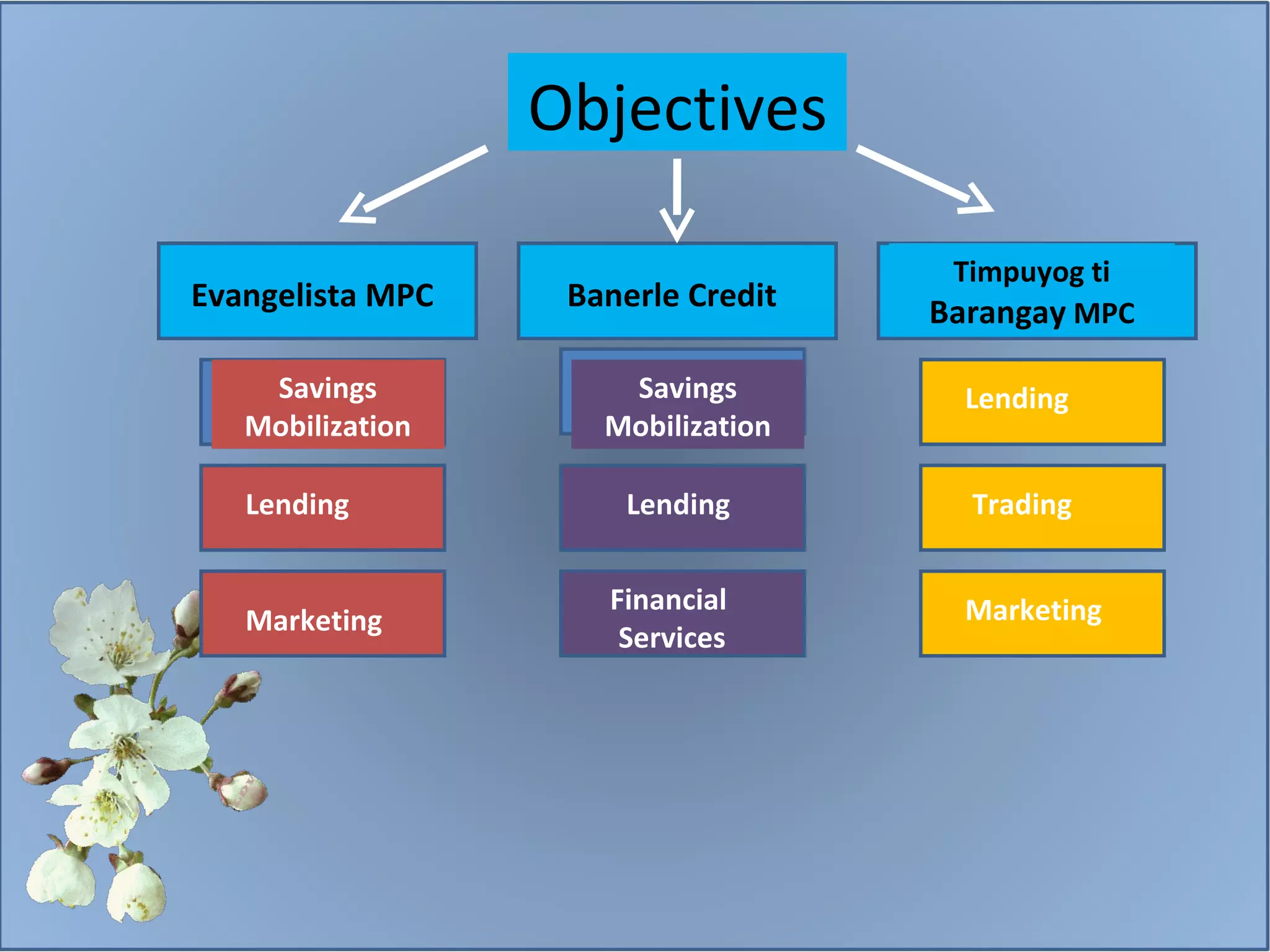 Objectives

Evangelista MPC

Savings Mobilization

Lending

Marketing

Banerle Credit

Savings Mobilization

Lending

Financial Services

Timpuyog ti Barangay MPC

Lending

Trading

Marketing